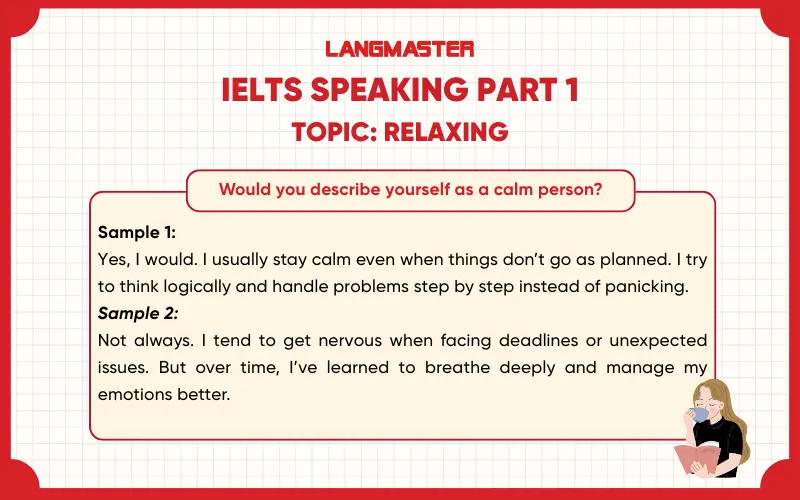 LANGMASTER

IELTS SPEAKING PART 1

TOPIC: RELAXING

Would you describe yourself as a calm person?

Sample 1:
Yes, I would. I usually stay calm even when things don't go as planned. I try to think logically and handle problems step by step instead of panicking.

Sample 2:
Not always. I tend to get nervous when facing deadlines or unexpected issues. But over time, I've learned to breathe deeply and manage my emotions better.